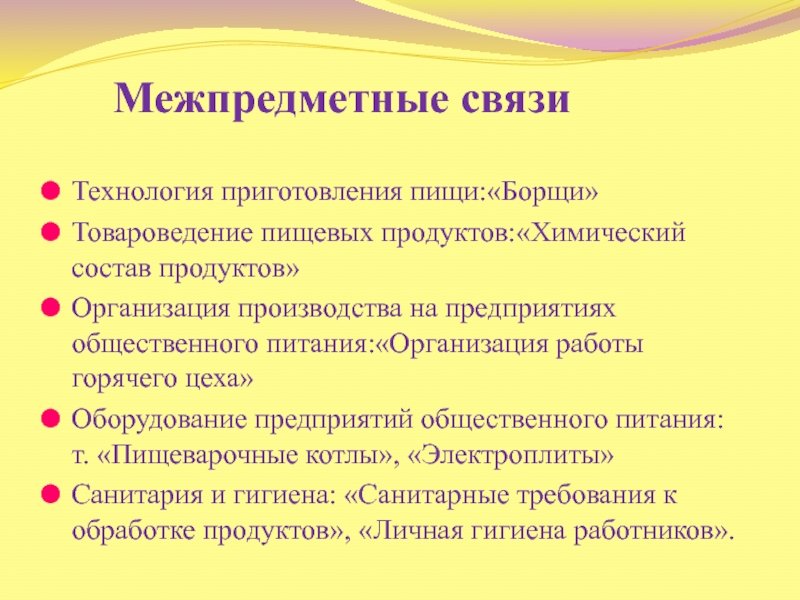 Межпредметные связи

Технология приготовления пищи:«Борщи»

Товароведение пищевых продуктов:«Химический состав продуктов»

Организация производства на предприятиях общественного питания:«Организация работы горячего цеха»

Оборудование предприятий общественного питания: т. «Пищеварочные котлы», «Электроплиты»

Санитария и гигиена: «Санитарные требования к обработке продуктов», «Личная гигиена работников».